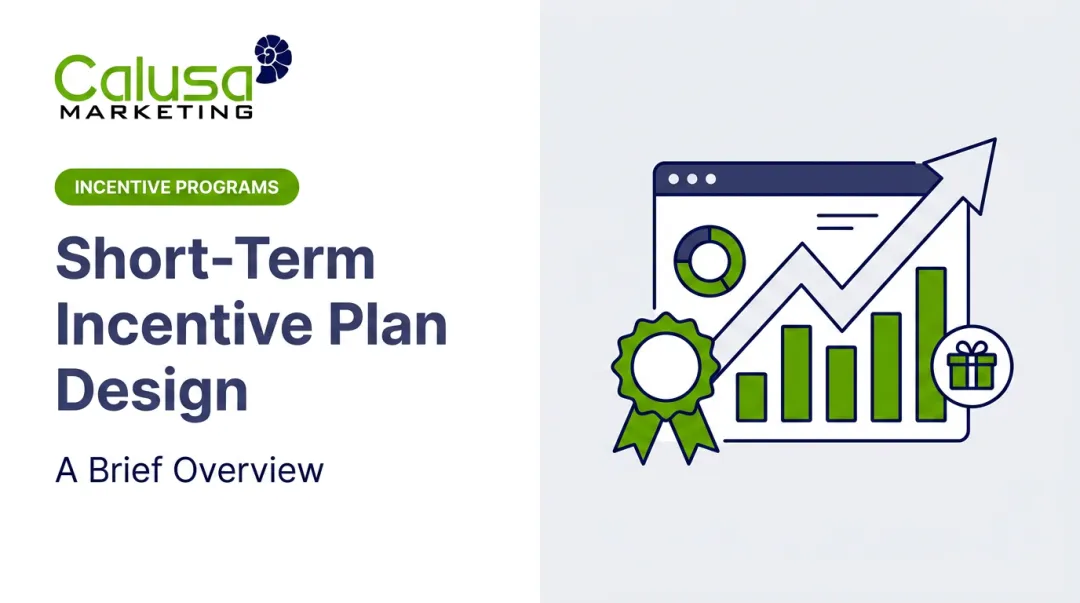 Calusa
MARKETING

INCENTIVE PROGRAMS

Short-Term Incentive Plan Design

A Brief Overview